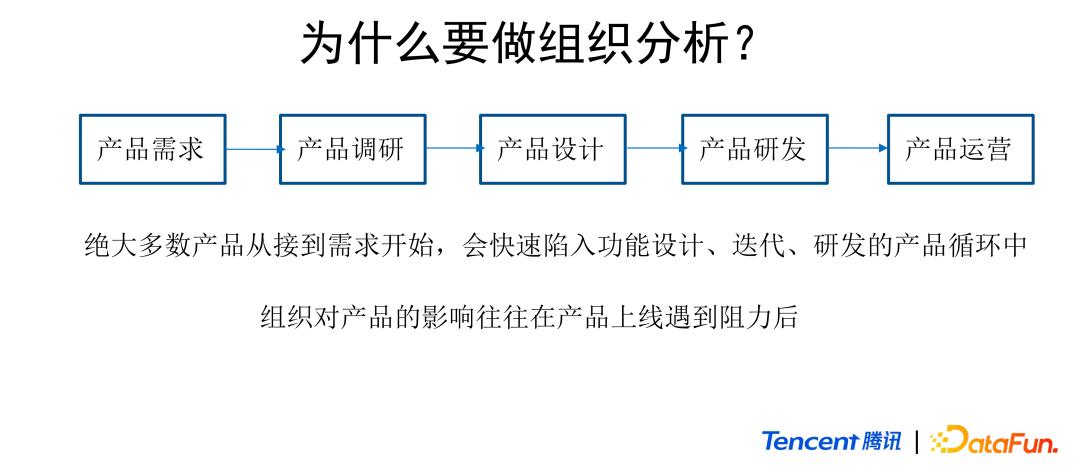 为什么要做组织分析？

产品需求

产品调研

产品设计

产品研发

产品运营

绝大多数产品从接到需求开始，会快速陷入功能设计、迭代、研发的产品循环中

组织对产品的影响往往在产品上线遇到阻力后

Tencent 腾讯 | DataFun.